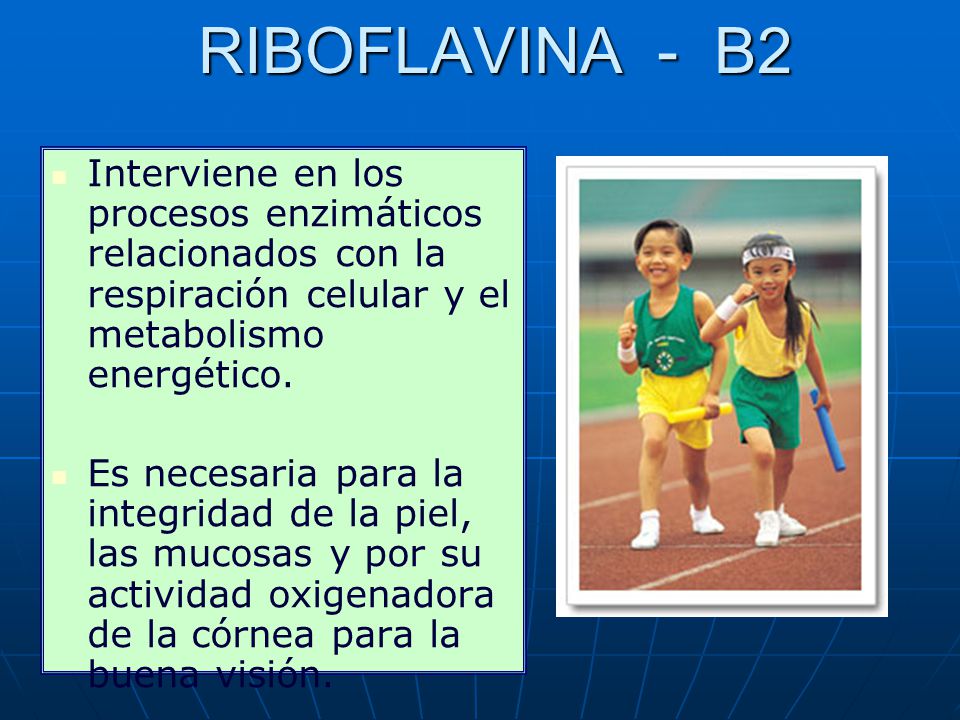 RIBOFLAVINA - B2

Interviene en los procesos enzimáticos relacionados con la respiración celular y el metabolismo energético.

Es necesaria para la integridad de la piel, las mucosas y por su actividad oxigenadora de la córnea para la buena visión.